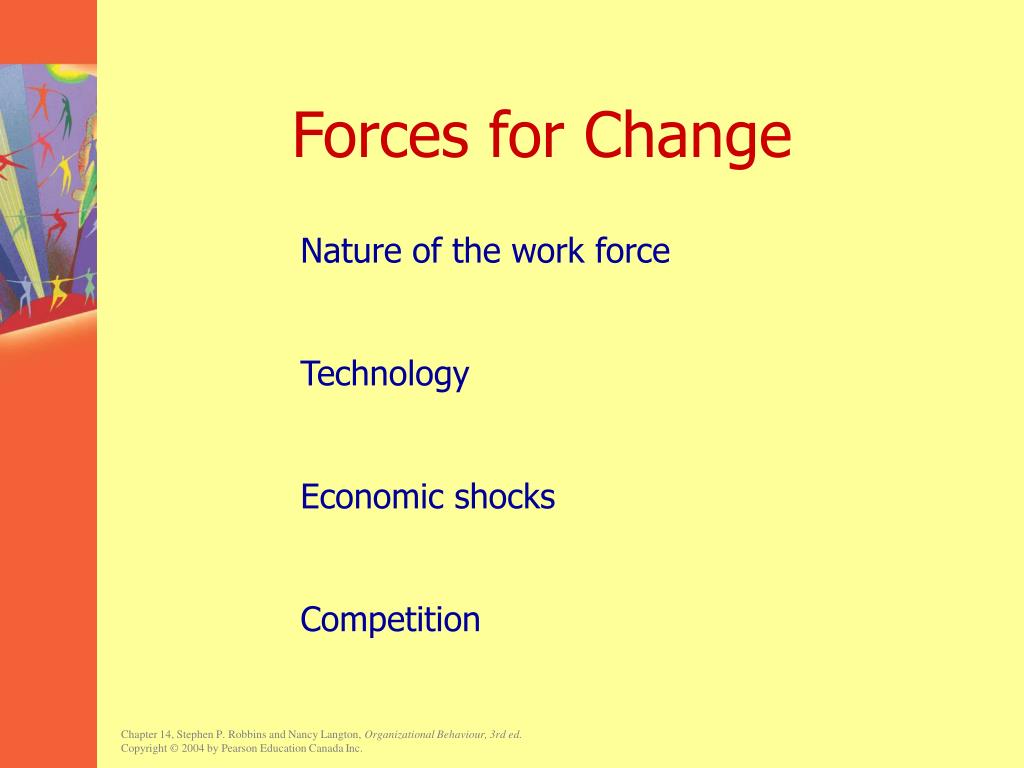 Forces for Change

Nature of the work force

Technology

Economic shocks

Competition

Chapter 14, Stephen P. Robbins and Nancy Langton, Organizational Behaviour, 3rd ed.
Copyright © 2004 by Pearson Education Canada Inc.